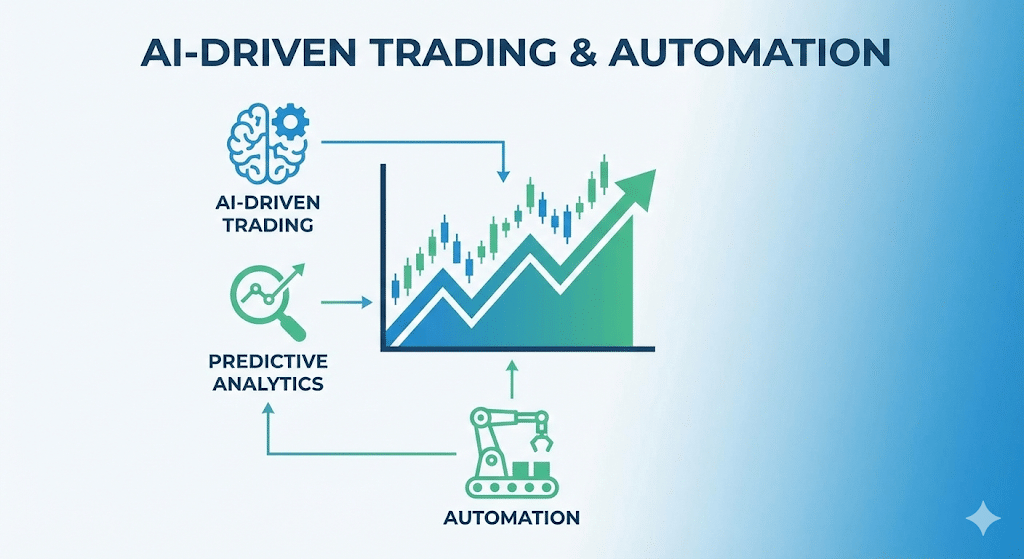 AI-DRIVEN TRADING & AUTOMATION

AI-DRIVEN TRADING

PREDICTIVE ANALYTICS

AUTOMATION